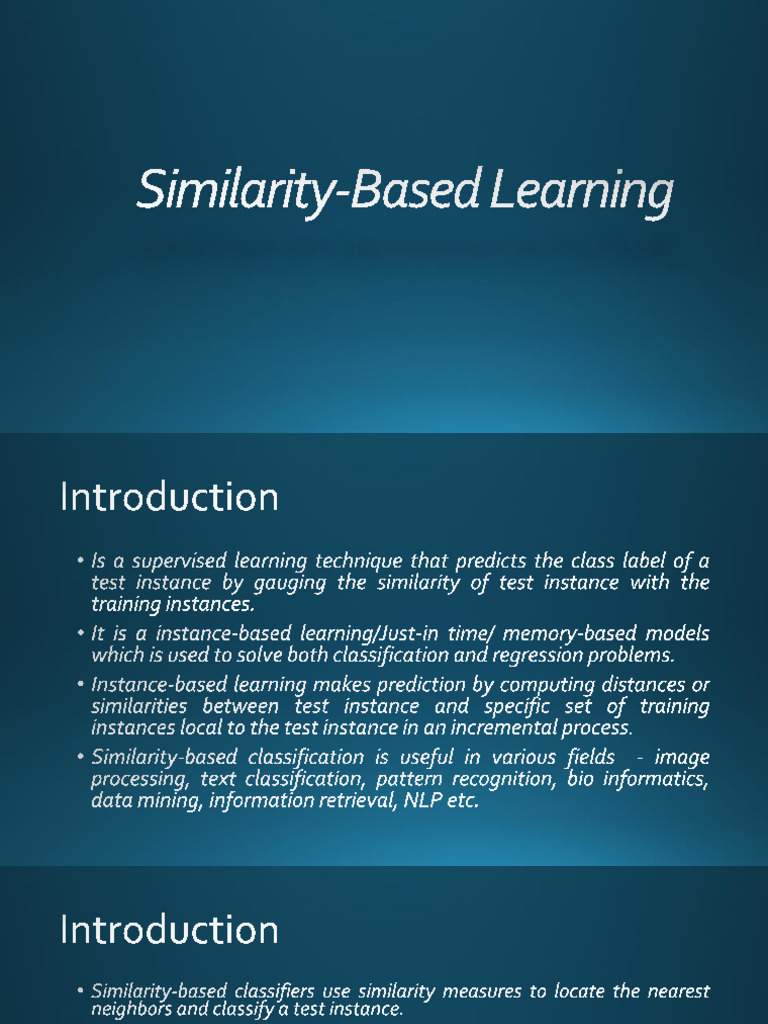 Similarity-Based Learning

Introduction

• Is a supervised learning technique that predicts the class label of a test instance by gauging the similarity of test instance with the training instances.

• It is a instance-based learning/Just-in time/ memory-based models which is used to solve both classification and regression problems.

• Instance-based learning makes prediction by computing distances or similarities between test instance and specific set of training instances local to the test instance in an incremental process.

• Similarity-based classification is useful in various fields - image processing, text classification, pattern recognition, bio informatics, data mining, information retrieval, NLP etc.

Introduction

• Similarity-based classifiers use similarity measures to locate the nearest neighbors and classify a test instance.